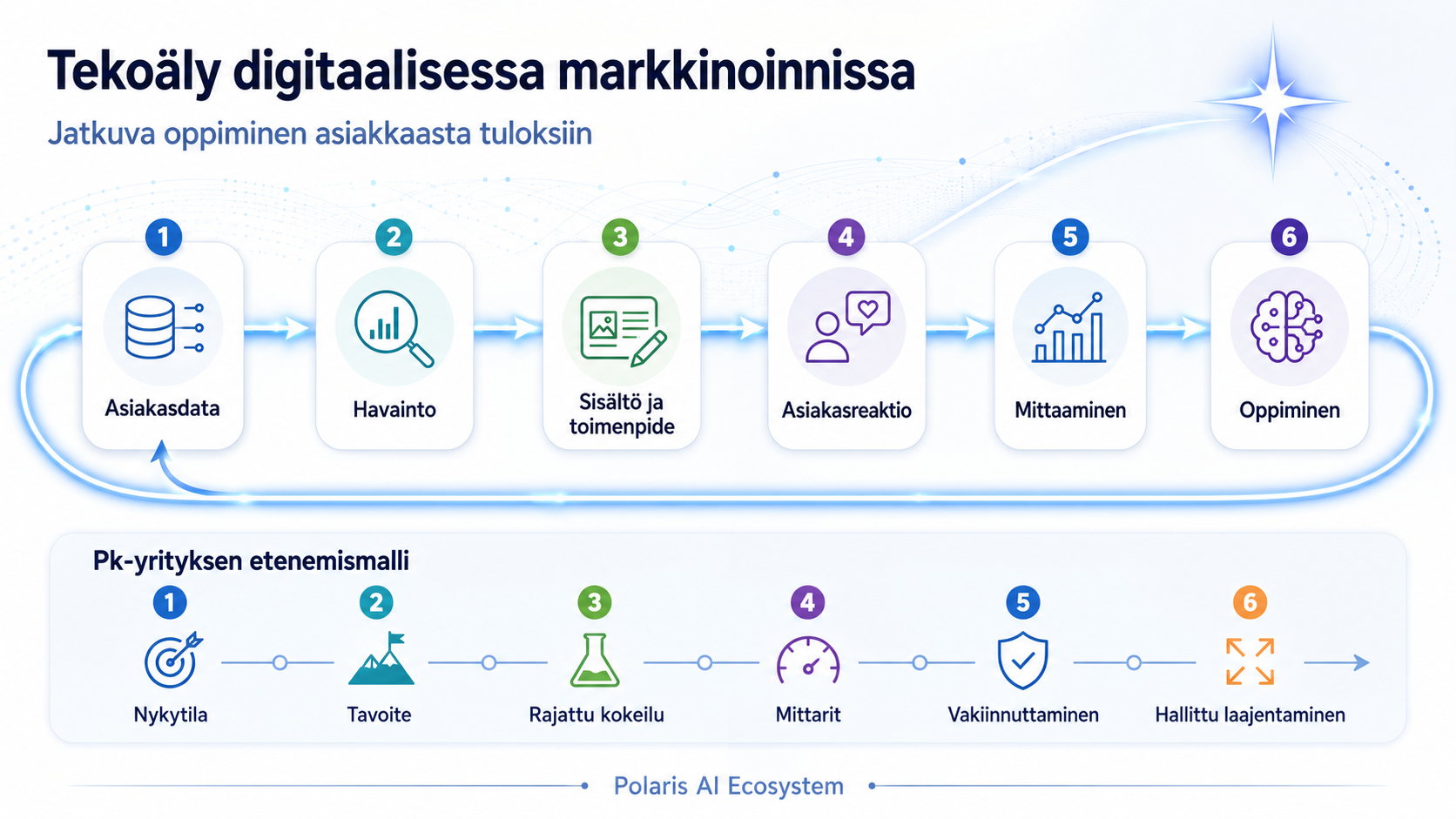 Tekoäly digitaalisessa markkinoinnissa

Jatkuva oppiminen asiakkaasta tuloksiin

1
Asiakasdata

2
Havainto

3
Sisältö ja toimenpide

4
Asiakasreaktio

5
Mittaaminen

6
Oppiminen

Pk-yrityksen etenemismalli

1
Nykytila

2
Tavoite

3
Rajattu kokeilu

4
Mittarit

5
Vakiinnuttaminen

6
Hallittu laajentaminen

Polaris AI Ecosystem